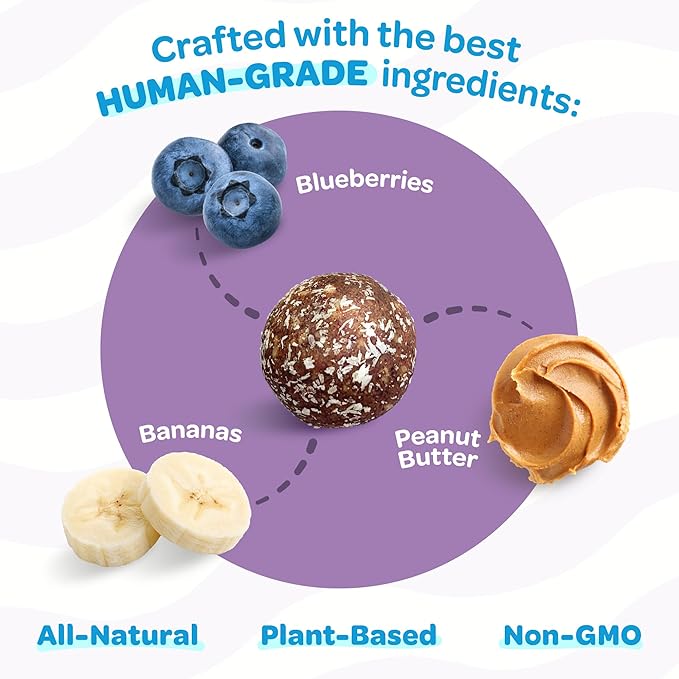 Crafted with the best HUMAN-GRADE ingredients:

Blueberries

Bananas

Peanut Butter

All-Natural

Plant-Based

Non-GMO